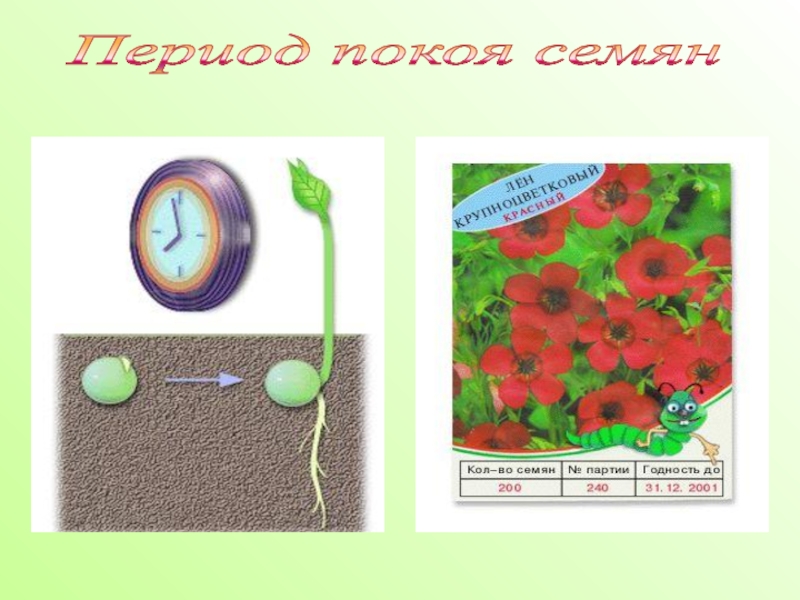 Период покоя семян

ЛЕН КРУПНОЦВЕТКОВЫЙ КРАСНЫЙ

| Кол–во семян | № партии | Годность до |
|---|---|---|
| 200 | 240 | 31. 12. 2001 |